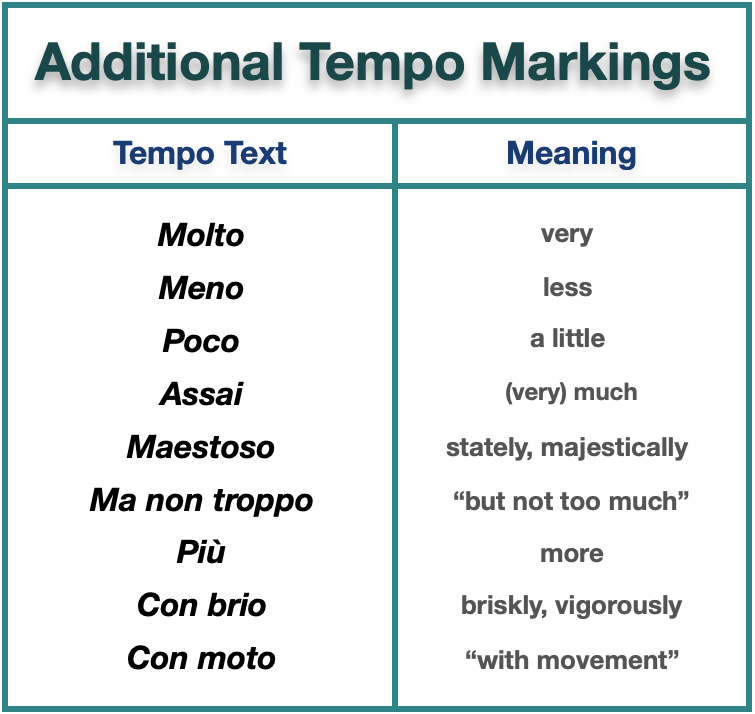 Additional Tempo Markings

| Tempo Text | Meaning |
|---|---|
| Molto | very |
| Meno | less |
| Poco | a little |
| Assai | (very) much |
| Maestoso | stately, majestically |
| Ma non troppo | “but not too much” |
| Più | more |
| Con brio | briskly, vigorously |
| Con moto | “with movement” |